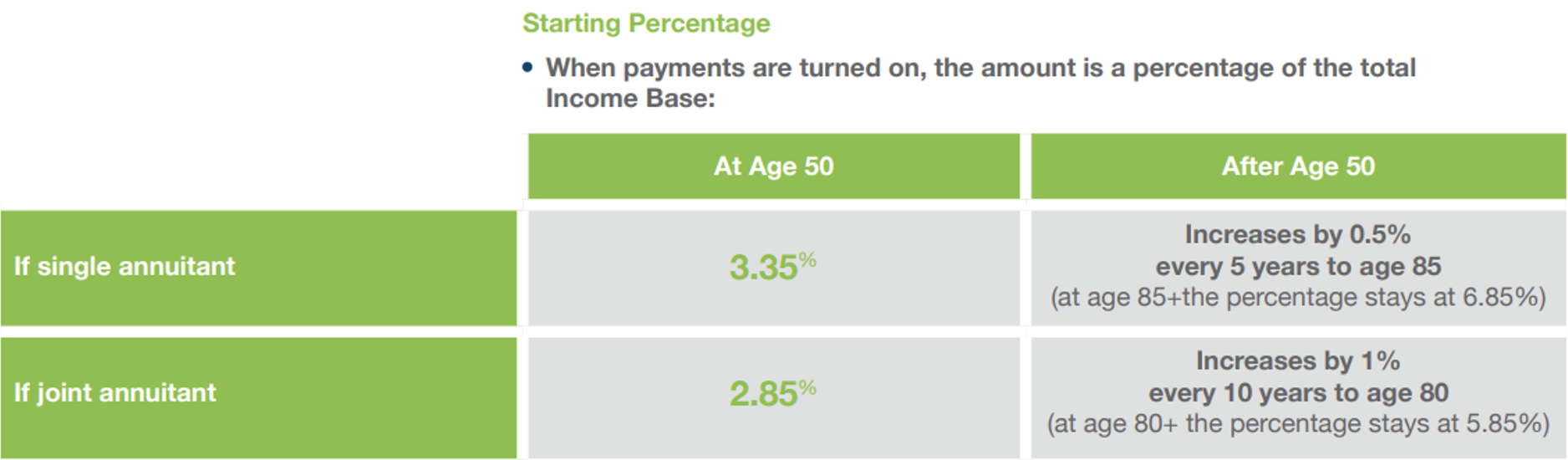 Starting Percentage

• When payments are turned on, the amount is a percentage of the total Income Base:

| | At Age 50 | After Age 50 |
|---|---|---|
| If single annuitant | 3.35% | Increases by 0.5% every 5 years to age 85 (at age 85+the percentage stays at 6.85%) |
| If joint annuitant | 2.85% | Increases by 1% every 10 years to age 80 (at age 80+ the percentage stays at 5.85%) |